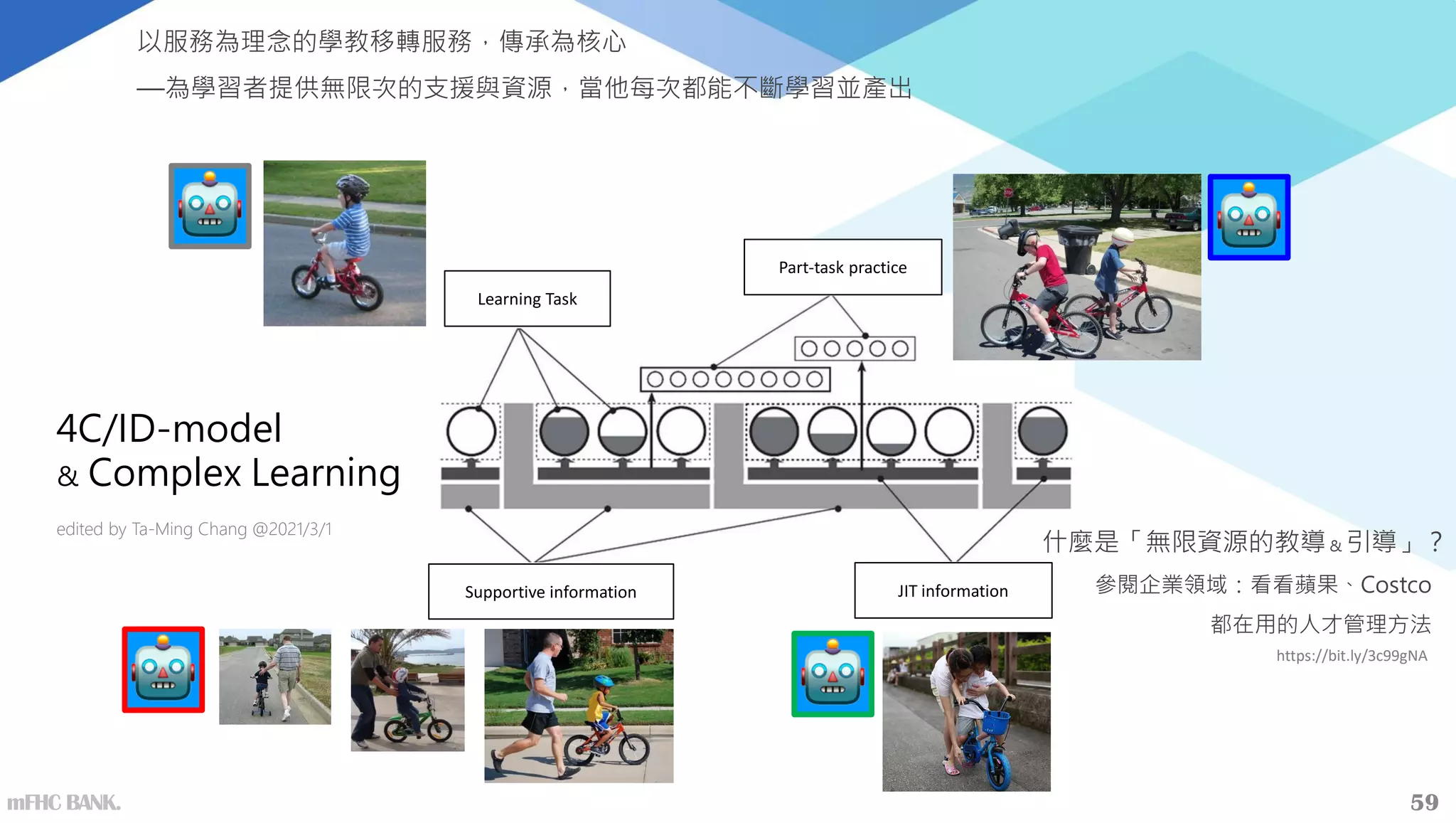 以服務為理念的學教移轉服務，傳承為核心

—為學習者提供無限次的支援與資源，當他每次都能不斷學習並產出

Learning Task

Part-task practice

4C/ID-model
& Complex Learning

edited by Ta-Ming Chang @2021/3/1

Supportive information

JIT information

什麼是「無限資源的教導 & 引導」？

參閱企業領域：看看蘋果、Costco

都在用的人才管理方法

https://bit.ly/3c99gNA

mFHC BANK.

59